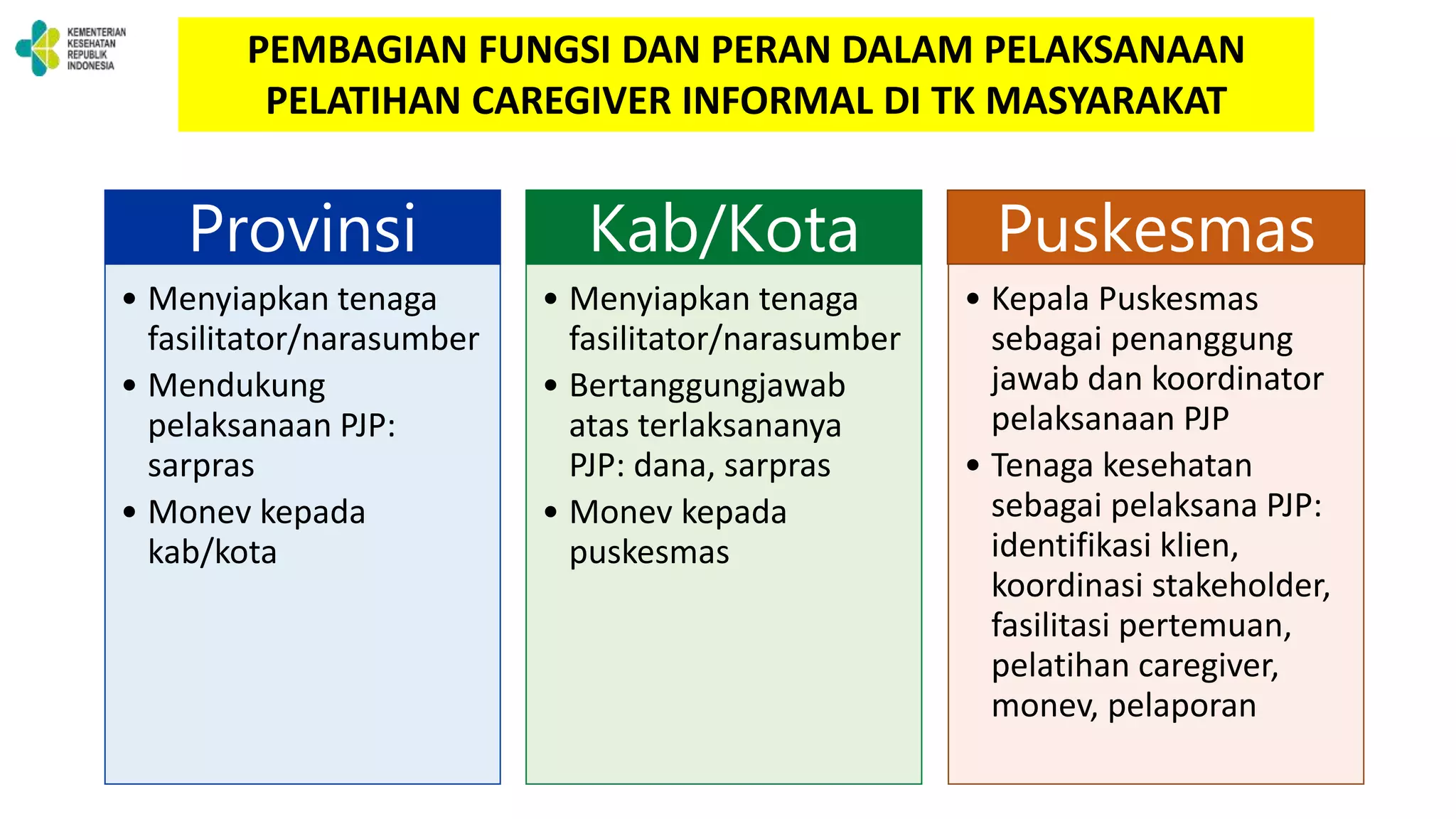 KEMENTERIAN KESEHATAN REPUBLIK INDONESIA

PEMBAGIAN FUNGSI DAN PERAN DALAM PELAKSANAAN PELATIHAN CAREGIVER INFORMAL DI TK MASYARAKAT

Provinsi

• Menyiapkan tenaga fasilitator/narasumber
• Mendukung pelaksanaan PJP: sarpras
• Monev kepada kab/kota

Kab/Kota

• Menyiapkan tenaga fasilitator/narasumber
• Bertanggungjawab atas terlaksananya PJP: dana, sarpras
• Monev kepada puskesmas

Puskesmas

• Kepala Puskesmas sebagai penanggung jawab dan koordinator pelaksanaan PJP
• Tenaga kesehatan sebagai pelaksana PJP: identifikasi klien, koordinasi stakeholder, fasilitasi pertemuan, pelatihan caregiver, monev, pelaporan